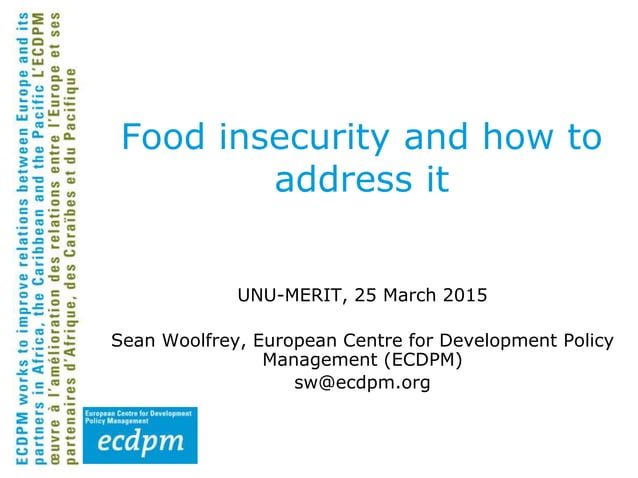 ECDPM works to improve relations between Europe and its partners in Africa, the Caribbean and the Pacific L'ECDPM œuvre à l'amélioration des relations entre l'Europe et ses partenaires d'Afrique, des Caraïbes et du Pacifique

Food insecurity and how to address it

UNU-MERIT, 25 March 2015

Sean Woolfrey, European Centre for Development Policy Management (ECDPM)
sw@ecdpm.org

European Centre for Development Policy Management
ecdpm